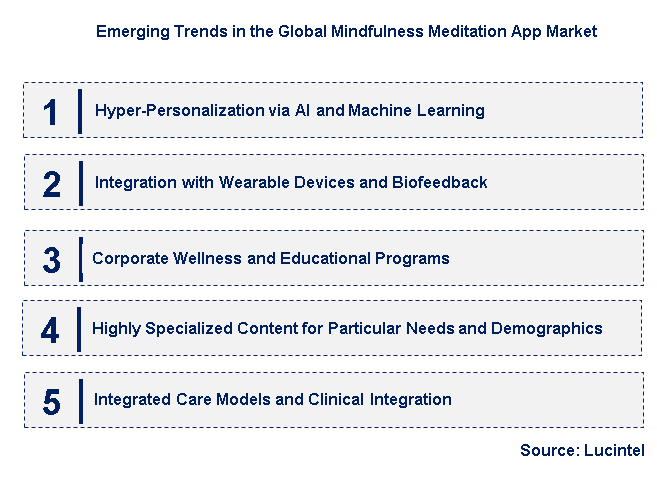 Emerging Trends in the Global Mindfulness Meditation App Market

1 Hyper-Personalization via AI and Machine Learning

2 Integration with Wearable Devices and Biofeedback

3 Corporate Wellness and Educational Programs

4 Highly Specialized Content for Particular Needs and Demographics

5 Integrated Care Models and Clinical Integration

Source: Lucintel